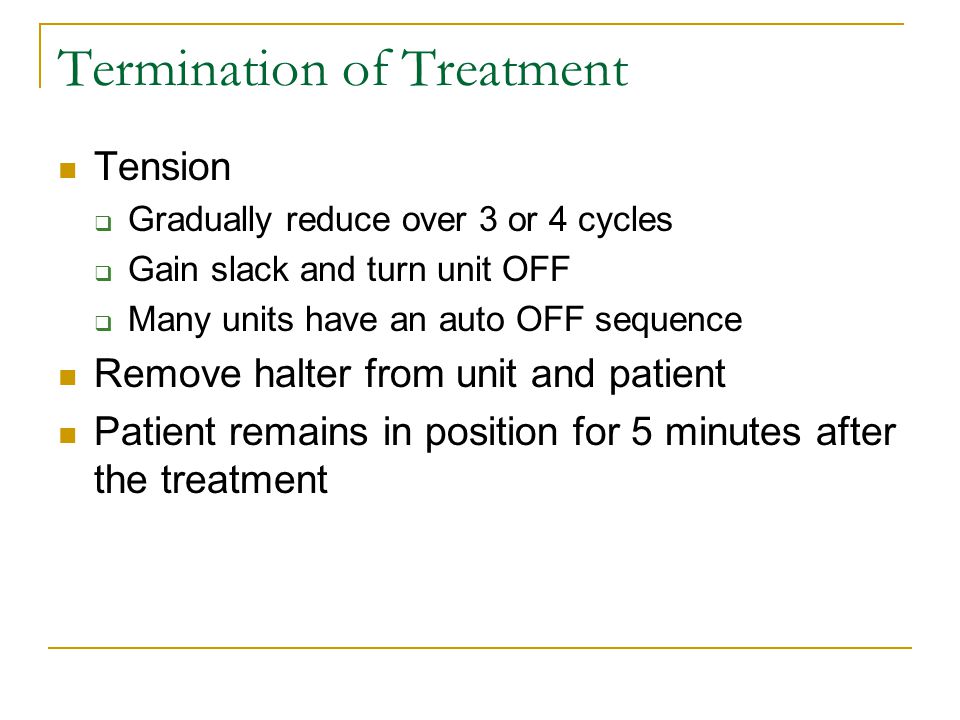 Termination of Treatment

- Tension
  - Gradually reduce over 3 or 4 cycles
  - Gain slack and turn unit OFF
  - Many units have an auto OFF sequence
- Remove halter from unit and patient
- Patient remains in position for 5 minutes after the treatment